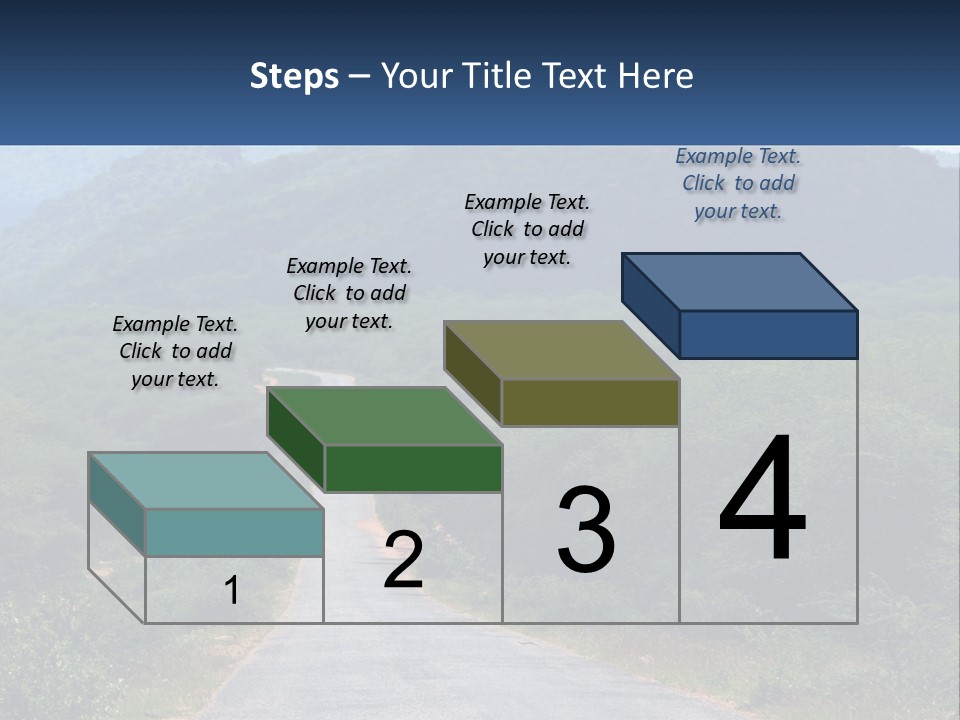 Steps – Your Title Text Here

Example Text. Click to add your text.

Example Text. Click to add your text.

Example Text. Click to add your text.

Example Text. Click to add your text.

1

2

3

4